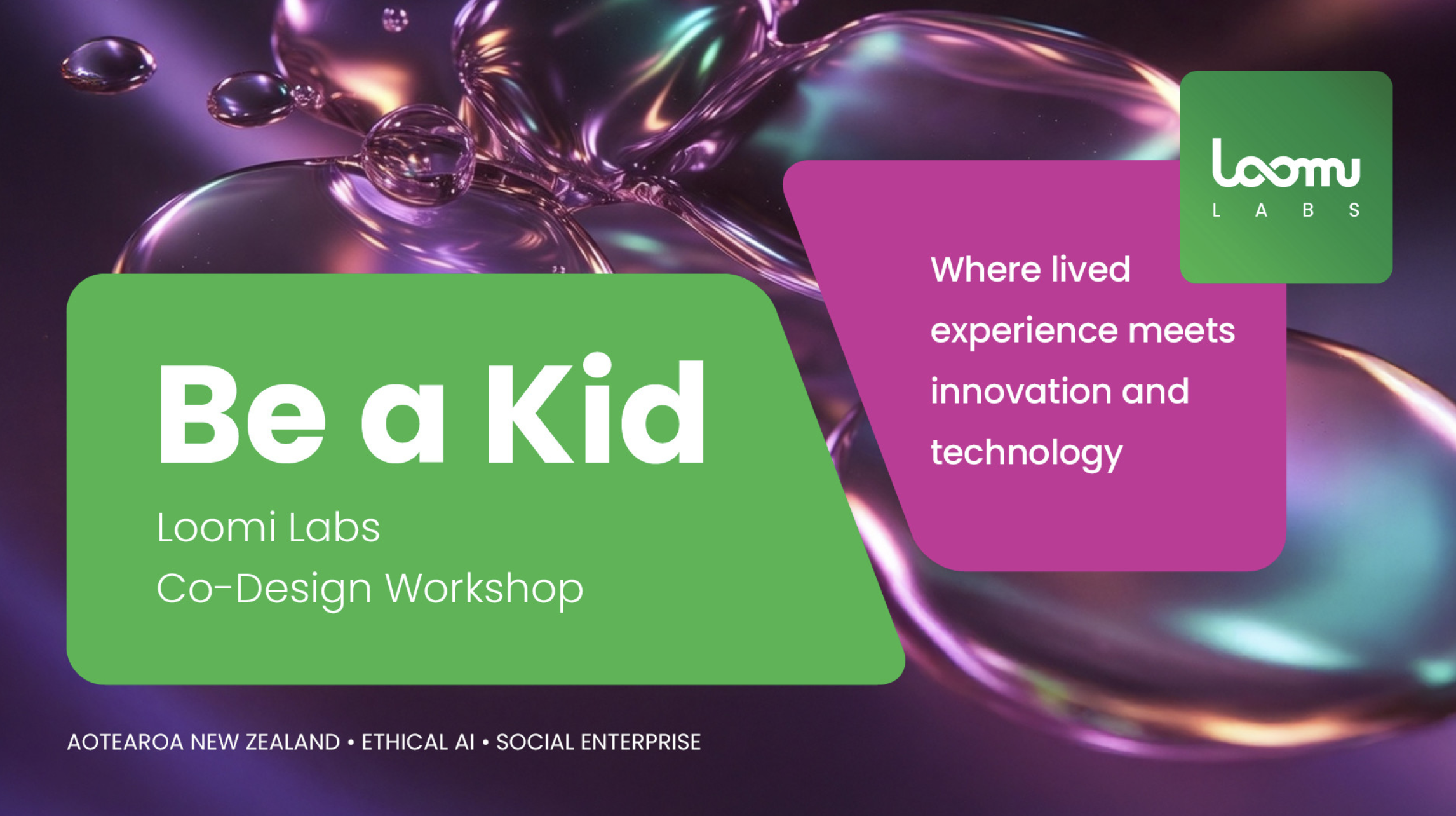 loomi
L A B S

Where lived experience meets innovation and technology

Be a Kid

Loomi Labs
Co-Design Workshop

AOTEAROA NEW ZEALAND • ETHICAL AI • SOCIAL ENTERPRISE